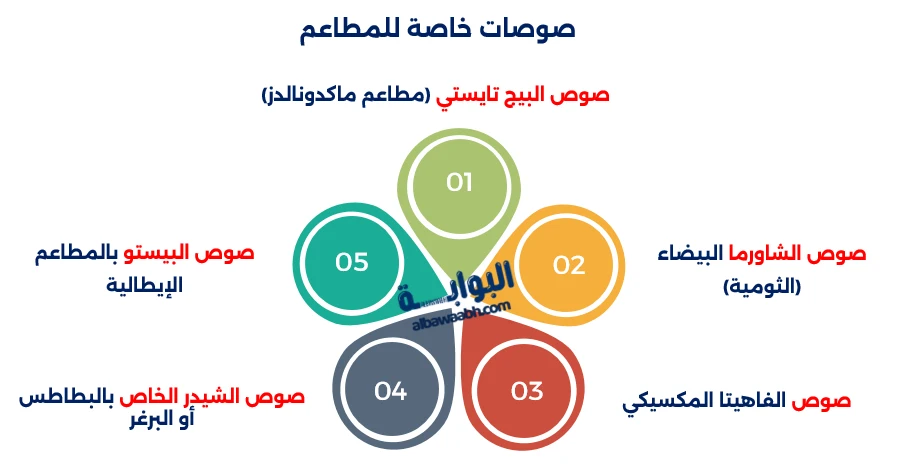 صوصات خاصة للمطاعم

صوص البيج تايستي (مطاعم ماكدونالدز)

01

صوص الشاورما البيضاء (الثومية)

02

صوص الفاهيتا المكسيكي

03

صوص الشيدر الخاص بالبطاطس أو البرغر

04

صوص البيستو بالمطاعم الإيطالية

05

البوابة
albawaabh.com